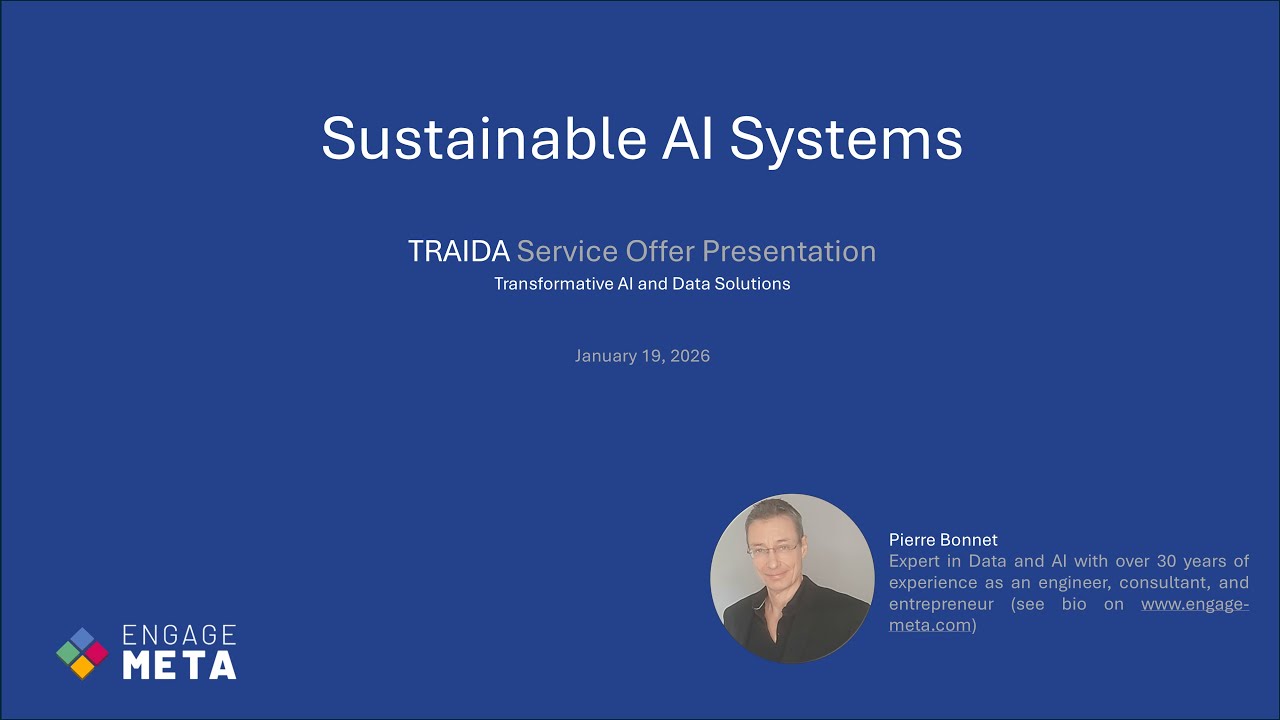 Sustainable AI Systems

TRAIDA Service Offer Presentation
Transformative AI and Data Solutions

January 19, 2026

Pierre Bonnet
Expert in Data and AI with over 30 years of experience as an engineer, consultant, and entrepreneur (see bio on www.engage-meta.com)

ENGAGE
META